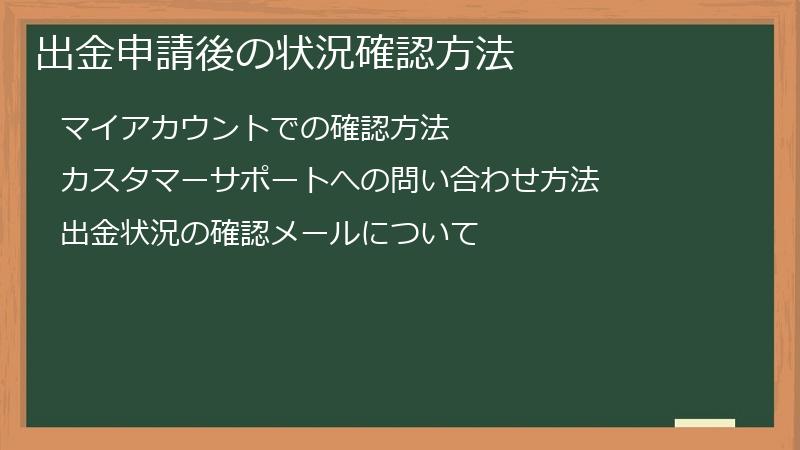 出金申請後の状況確認方法

マイアカウントでの確認方法

カスタマーサポートへの問い合わせ方法

出金状況の確認メールについて